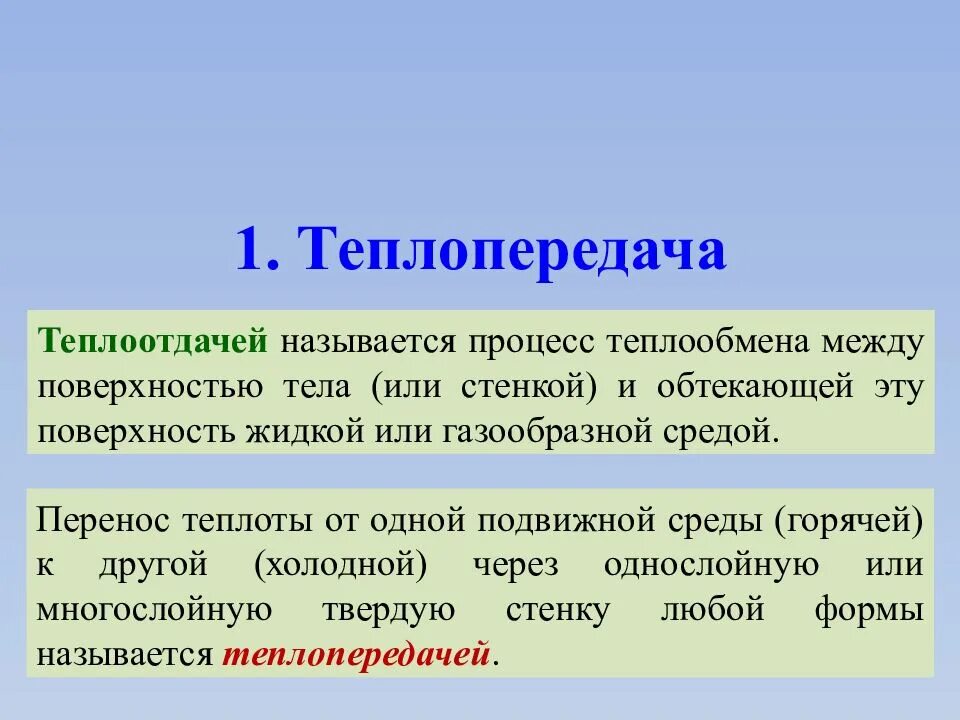 1. Теплопередача

Теплоотдачей называется процесс теплообмена между поверхностью тела (или стенкой) и обтекающей эту поверхность жидкой или газообразной средой.

Перенос теплоты от одной подвижной среды (горячей) к другой (холодной) через однослойную или многослойную твердую стенку любой формы называется теплопередачей.